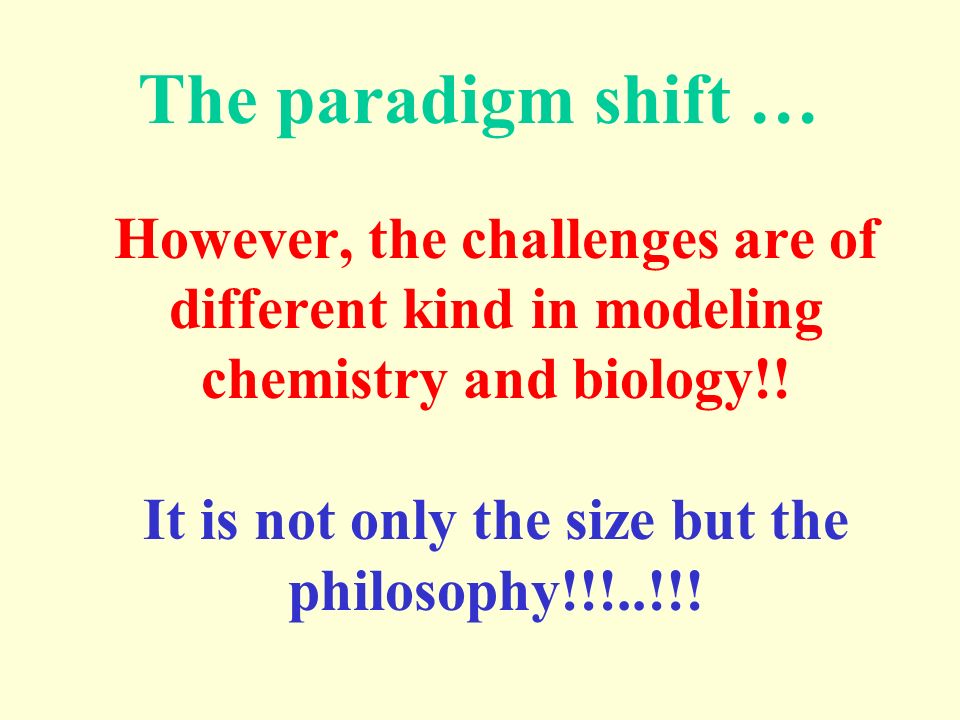 The paradigm shift …

However, the challenges are of different kind in modeling chemistry and biology!!

It is not only the size but the philosophy!!!..!!!